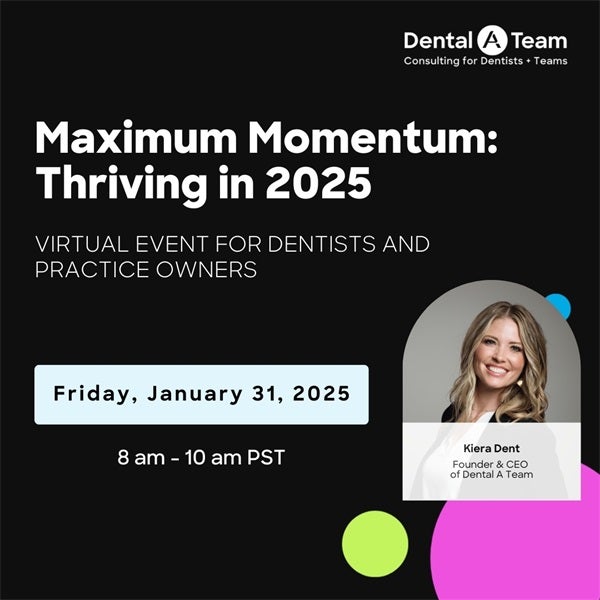 Dental A Team
Consulting for Dentists + Teams

Maximum Momentum: Thriving in 2025

VIRTUAL EVENT FOR DENTISTS AND PRACTICE OWNERS

Friday, January 31, 2025

8 am - 10 am PST

Kiera Dent
Founder & CEO of Dental A Team